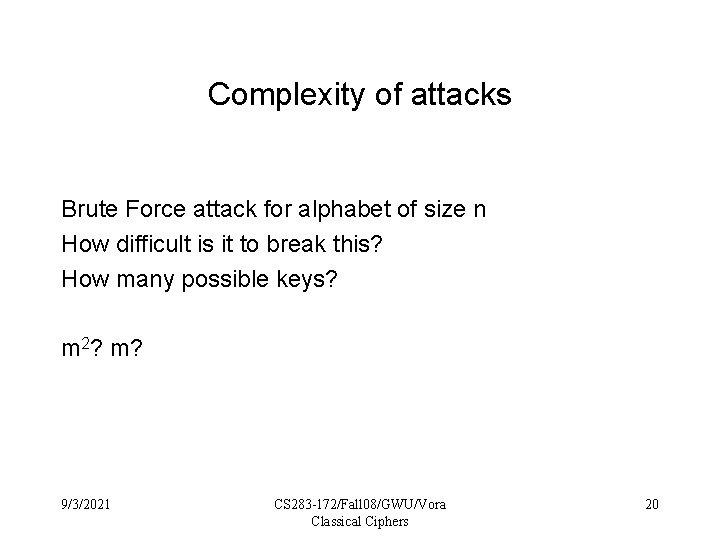 Complexity of attacks

Brute Force attack for alphabet of size n
How difficult is it to break this?
How many possible keys?

$m^2$? m?

9/3/2021

CS283-172/Fall08/GWU/Vora
Classical Ciphers

20